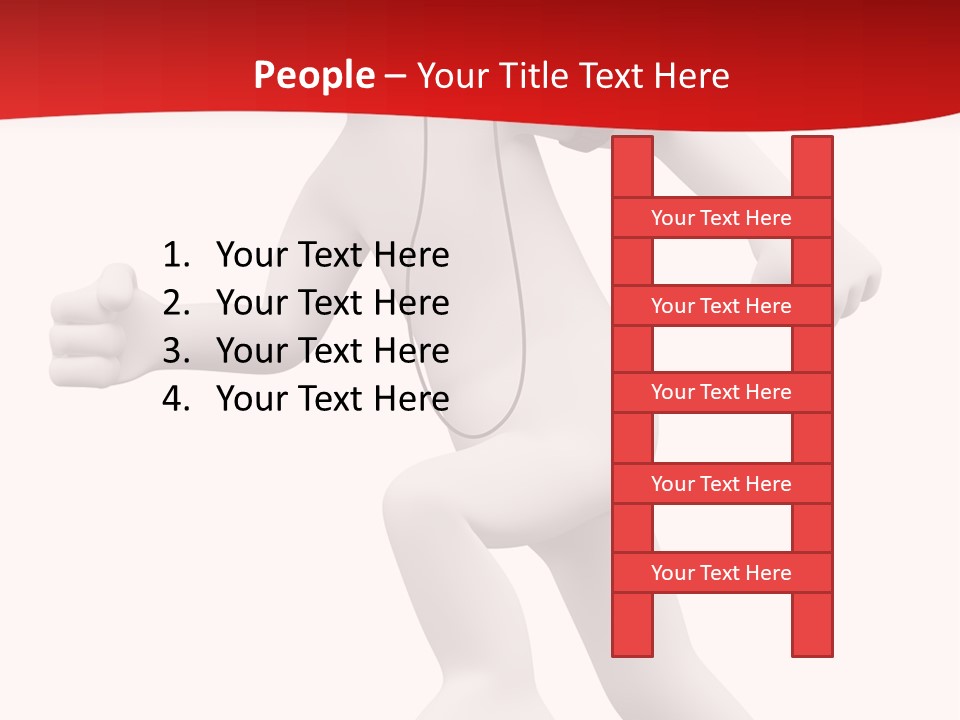 People – Your Title Text Here

1. Your Text Here
2. Your Text Here
3. Your Text Here
4. Your Text Here

Your Text Here

Your Text Here

Your Text Here

Your Text Here

Your Text Here